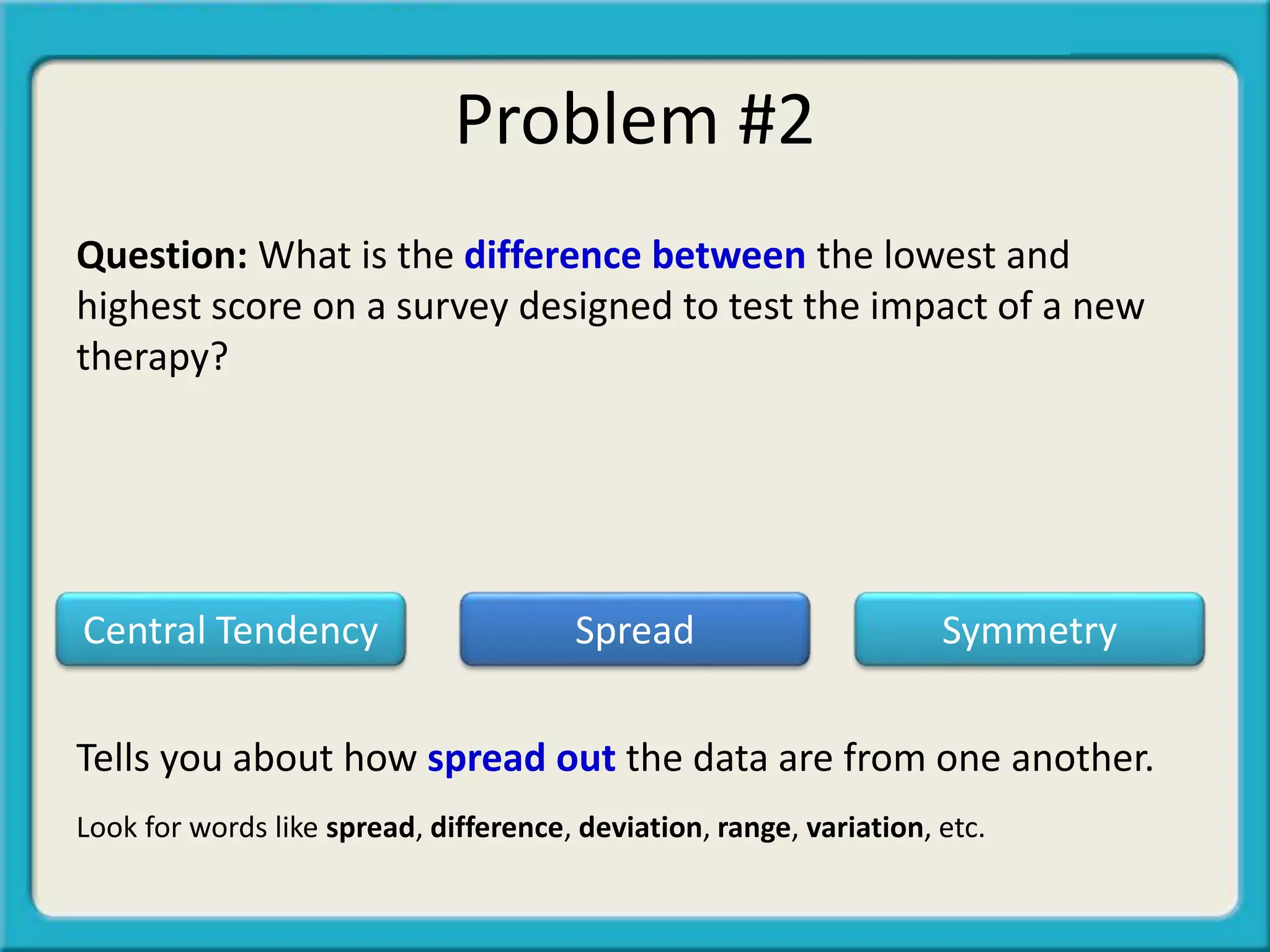 Problem #2

Question: What is the difference between the lowest and highest score on a survey designed to test the impact of a new therapy?

Central Tendency

Spread

Symmetry

Tells you about how spread out the data are from one another.

Look for words like spread, difference, deviation, range, variation, etc.